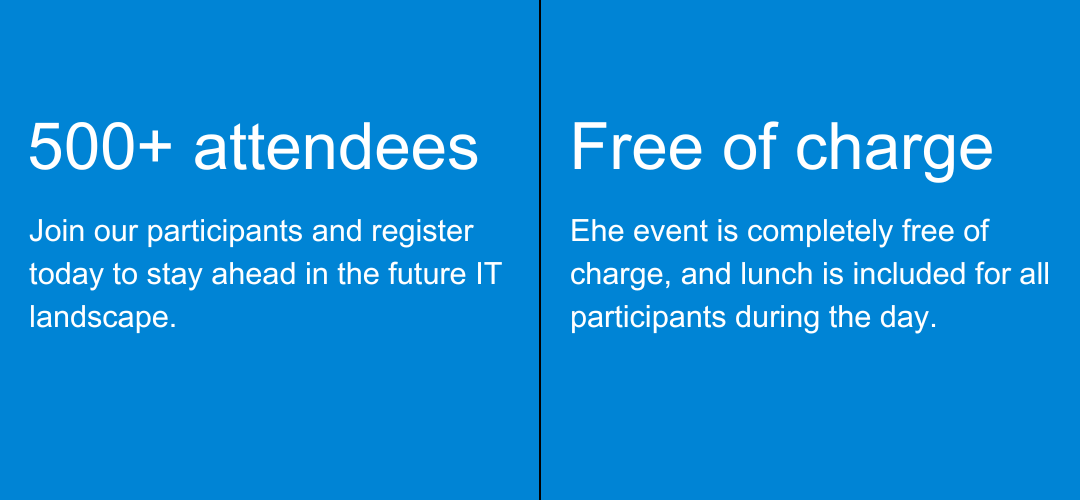 500+ attendees

Join our participants and register today to stay ahead in the future IT landscape.

Free of charge

Ehe event is completely free of charge, and lunch is included for all participants during the day.